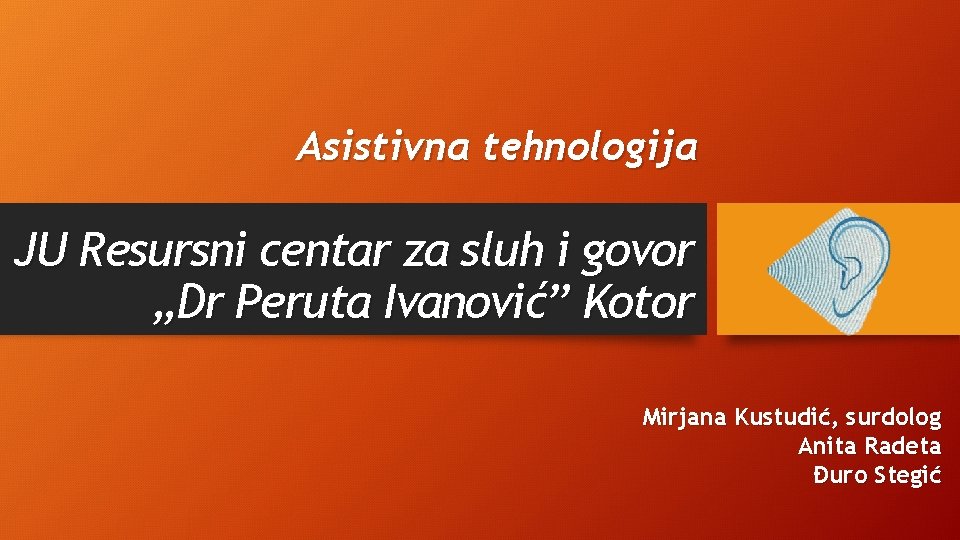 Asistivna tehnologija

JU Resursni centar za sluh i govor „Dr Peruta Ivanović” Kotor

Mirjana Kustudić, surdolog
Anita Radeta
Đuro Stegić